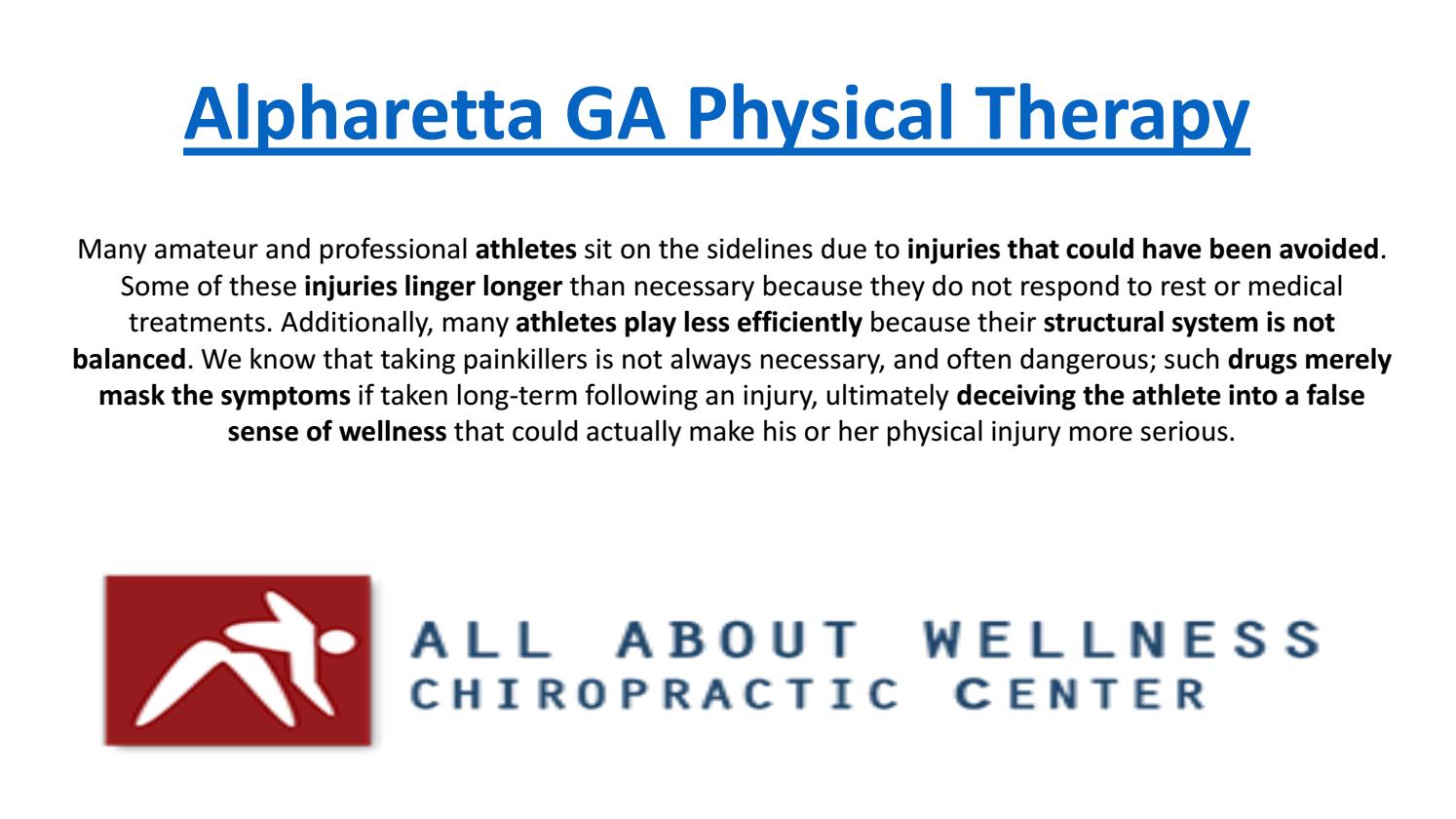 Alpharetta GA Physical Therapy

Many amateur and professional athletes sit on the sidelines due to injuries that could have been avoided. Some of these injuries linger longer than necessary because they do not respond to rest or medical treatments. Additionally, many athletes play less efficiently because their structural system is not balanced. We know that taking painkillers is not always necessary, and often dangerous; such drugs merely mask the symptoms if taken long-term following an injury, ultimately deceiving the athlete into a false sense of wellness that could actually make his or her physical injury more serious.

ALL ABOUT WELLNESS
CHIROPRACTIC CENTER